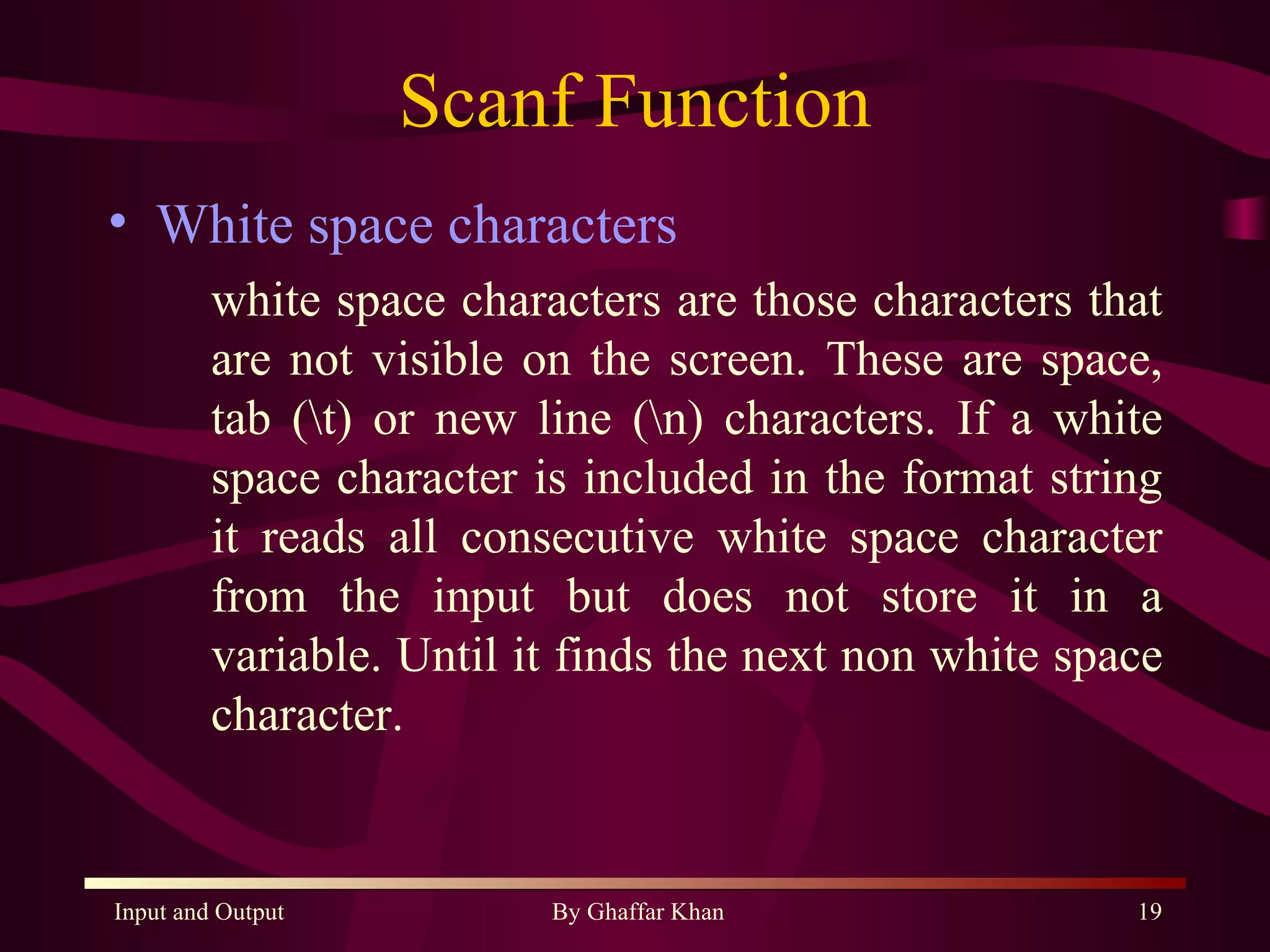 Scanf Function

• White space characters

white space characters are those characters that are not visible on the screen. These are space, tab (\t) or new line (\n) characters. If a white space character is included in the format string it reads all consecutive white space character from the input but does not store it in a variable. Until it finds the next non white space character.

Input and Output

By Ghaffar Khan

19